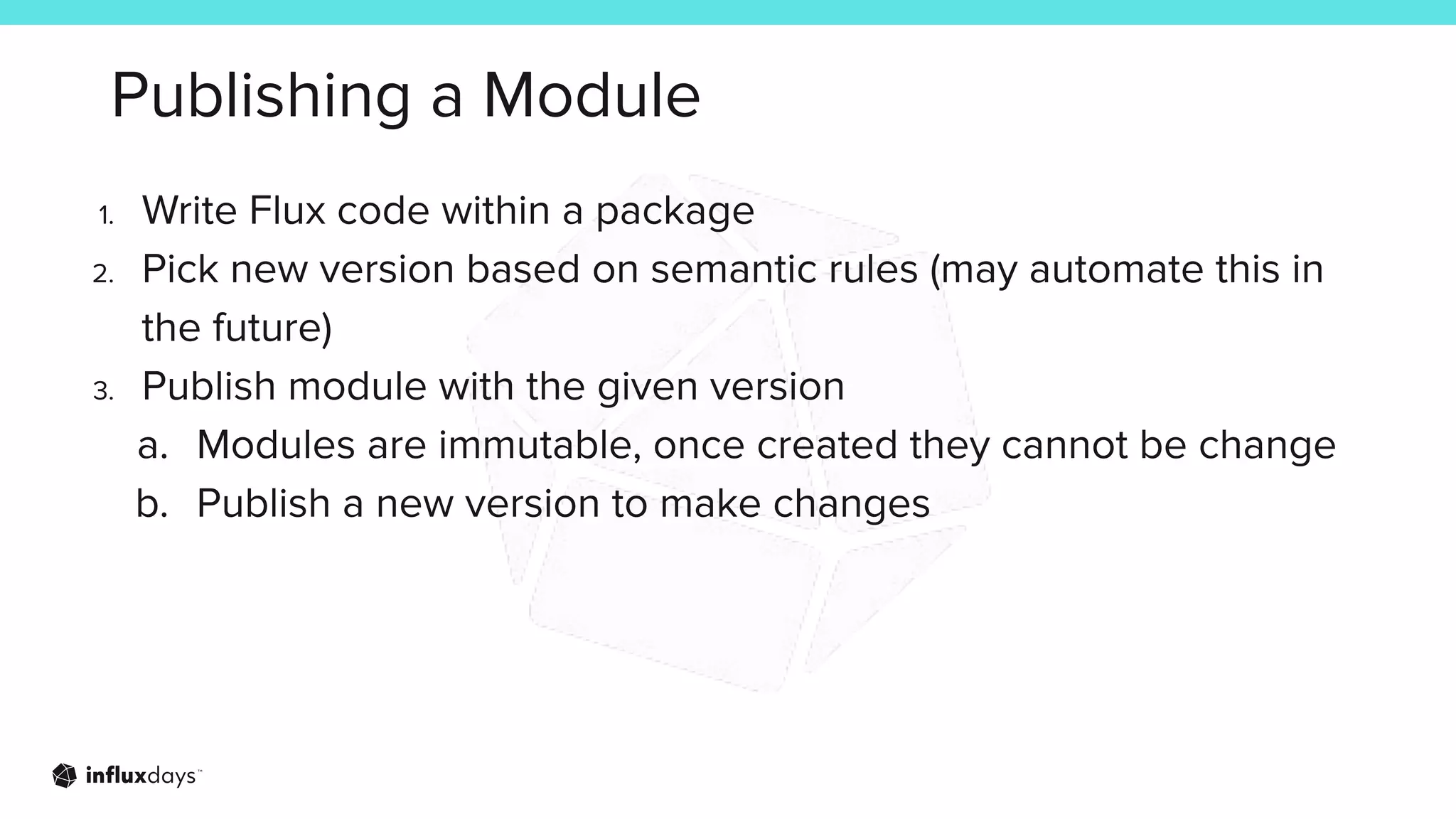 Publishing a Module

1. Write Flux code within a package
2. Pick new version based on semantic rules (may automate this in the future)
3. Publish module with the given version
a. Modules are immutable, once created they cannot be change
b. Publish a new version to make changes

influxdays™